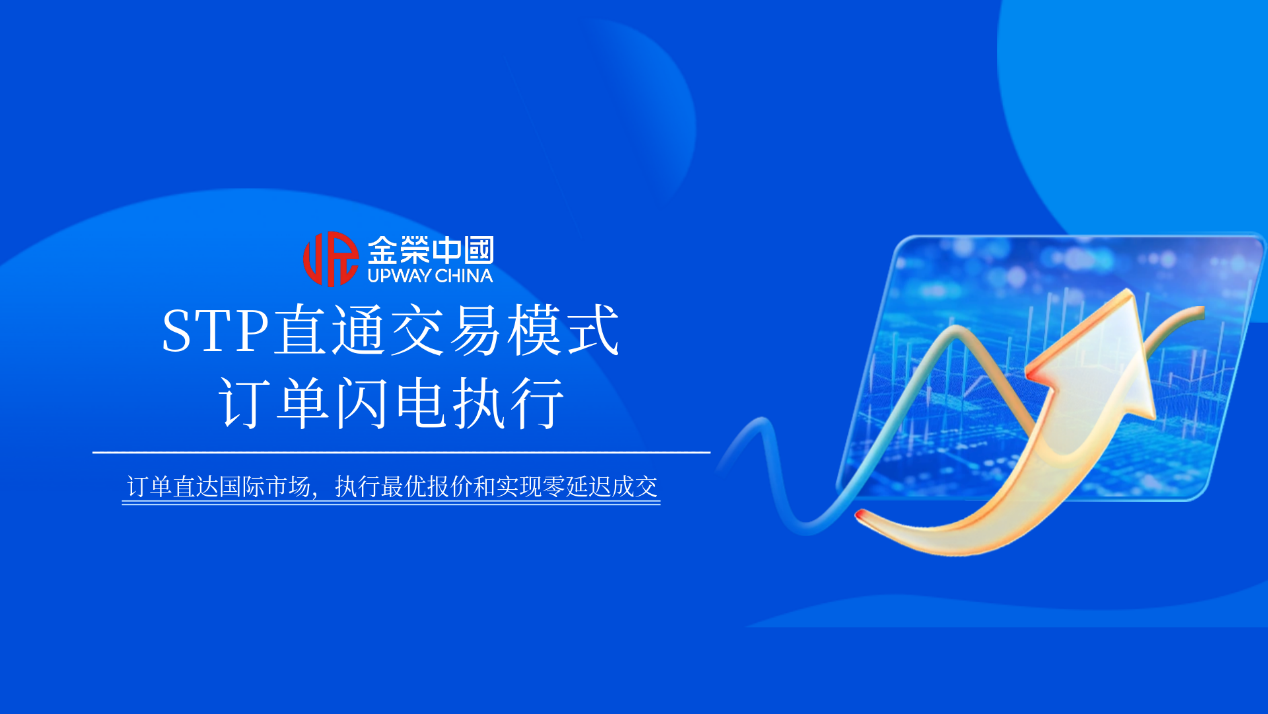 金榮中國
UPWAY CHINA

STP直通交易模式
订单闪电执行

订单直达国际市场，执行最优报价和实现零延迟成交